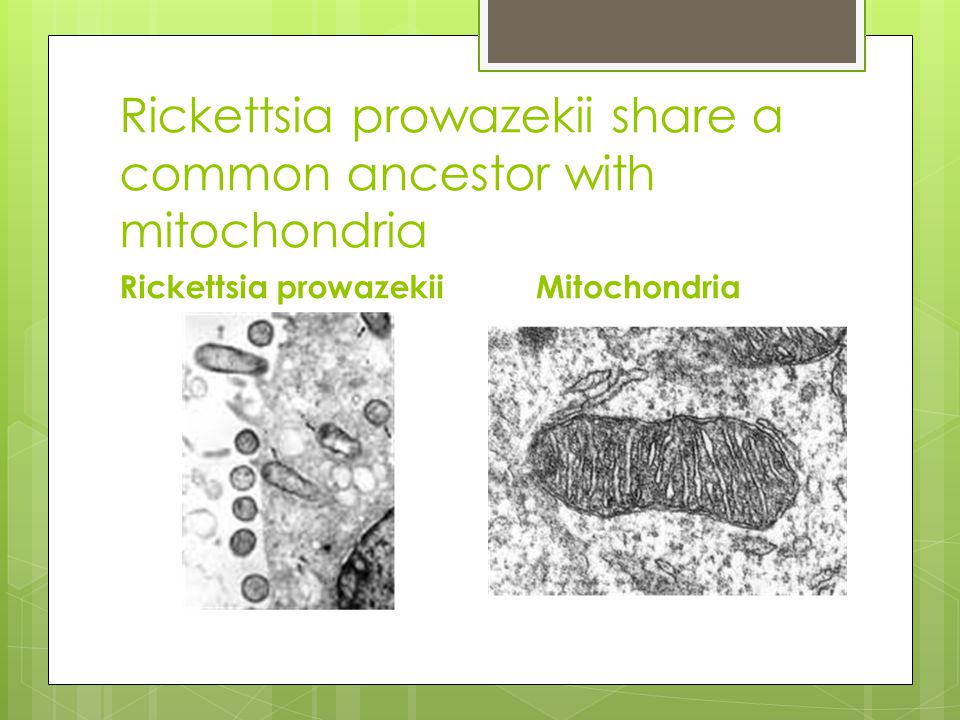 Rickettsia prowazekii share a common ancestor with mitochondria

Rickettsia prowazekii

Mitochondria